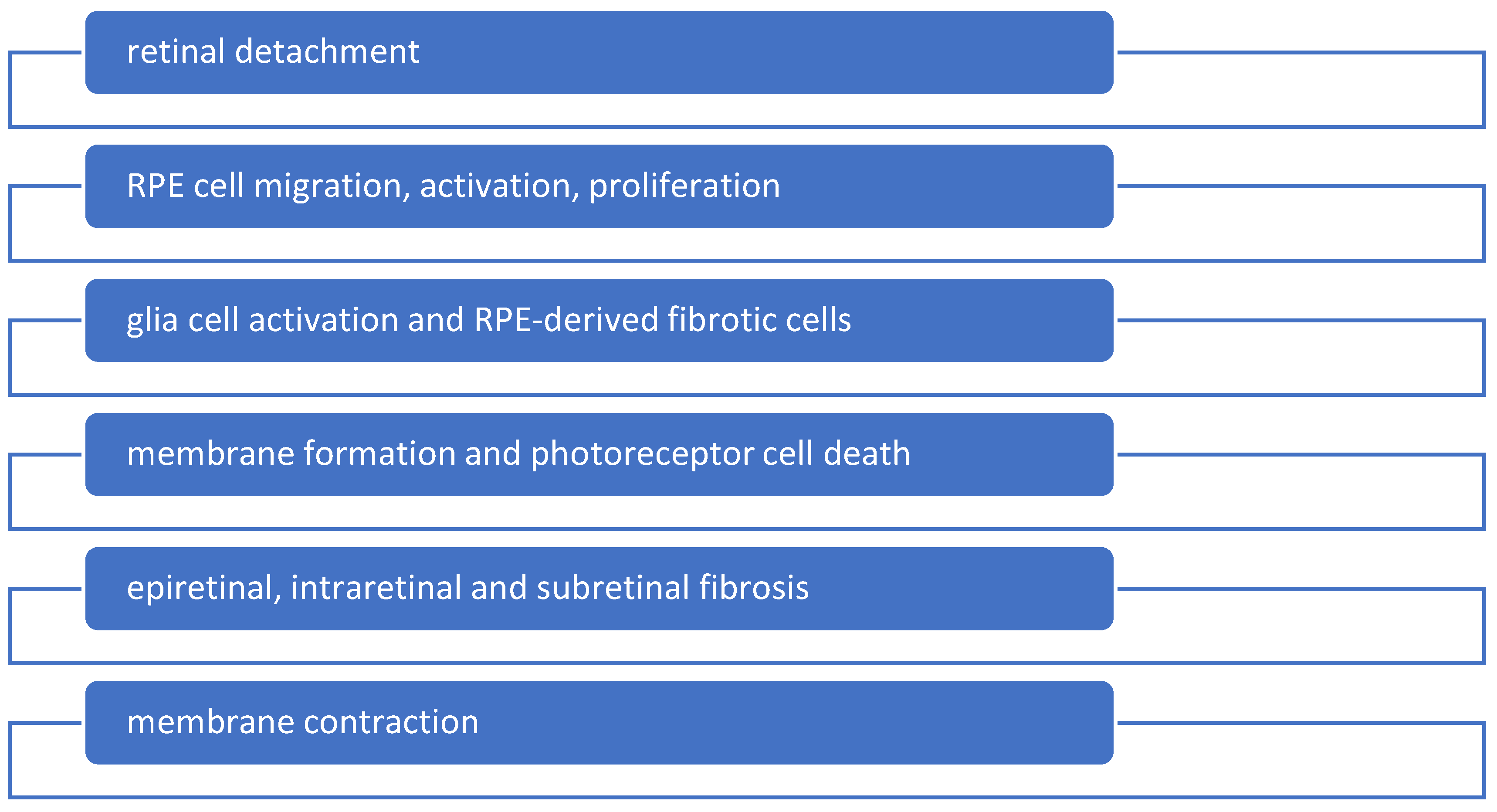 retinal detachment

RPE cell migration, activation, proliferation

glia cell activation and RPE-derived fibrotic cells

membrane formation and photoreceptor cell death

epiretinal, intraretinal and subretinal fibrosis

membrane contraction